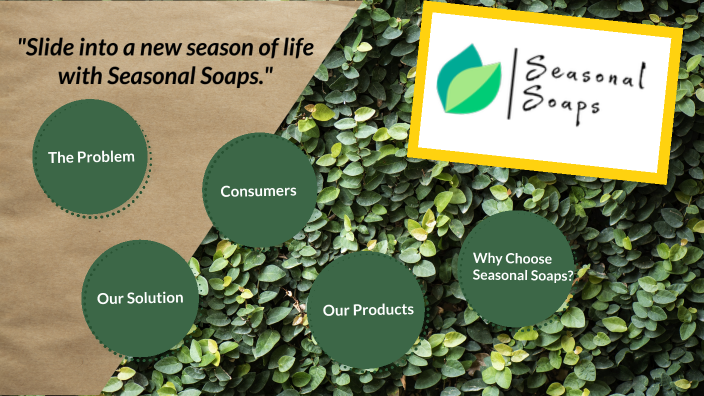 "Slide into a new season of life with Seasonal Soaps."

Seasonal Soaps

The Problem

Consumers

Our Solution

Our Products

Why Choose Seasonal Soaps?